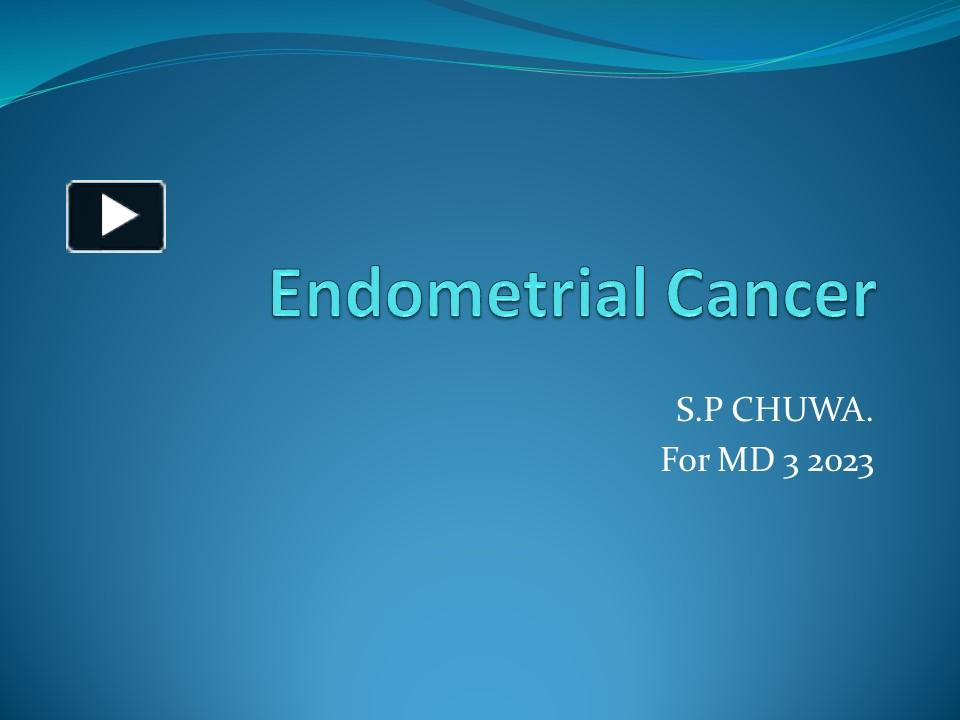 Endometrial Cancer

S.P CHUWA.
For MD 3 2023